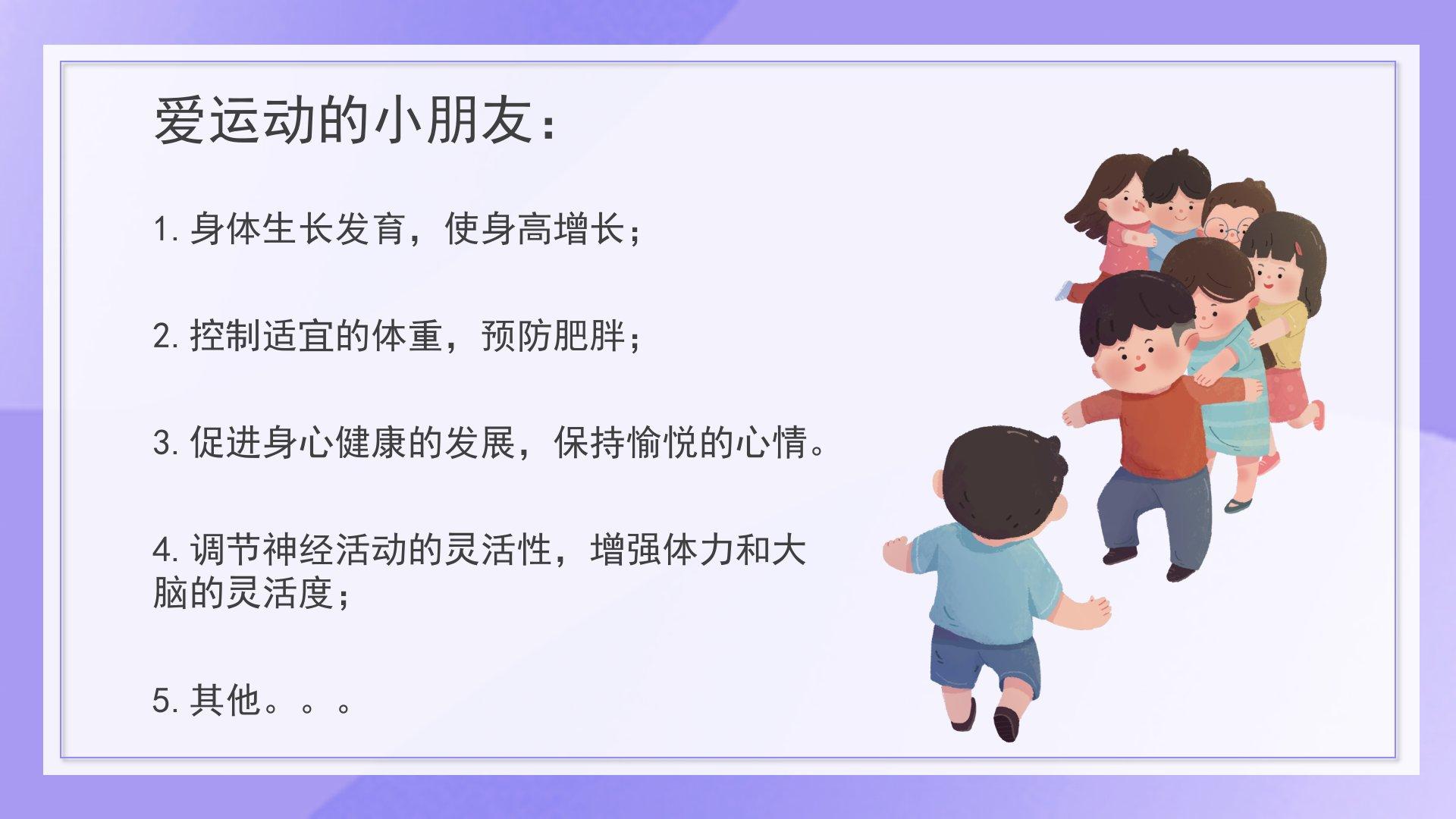 爱运动的小朋友：

1. 身体生长发育，使身高增长；

2. 控制适宜的体重，预防肥胖；

3. 促进身心健康的发展，保持愉悦的心情。

4. 调节神经活动的灵活性，增强体力和大脑的灵活度；

5. 其他。。。